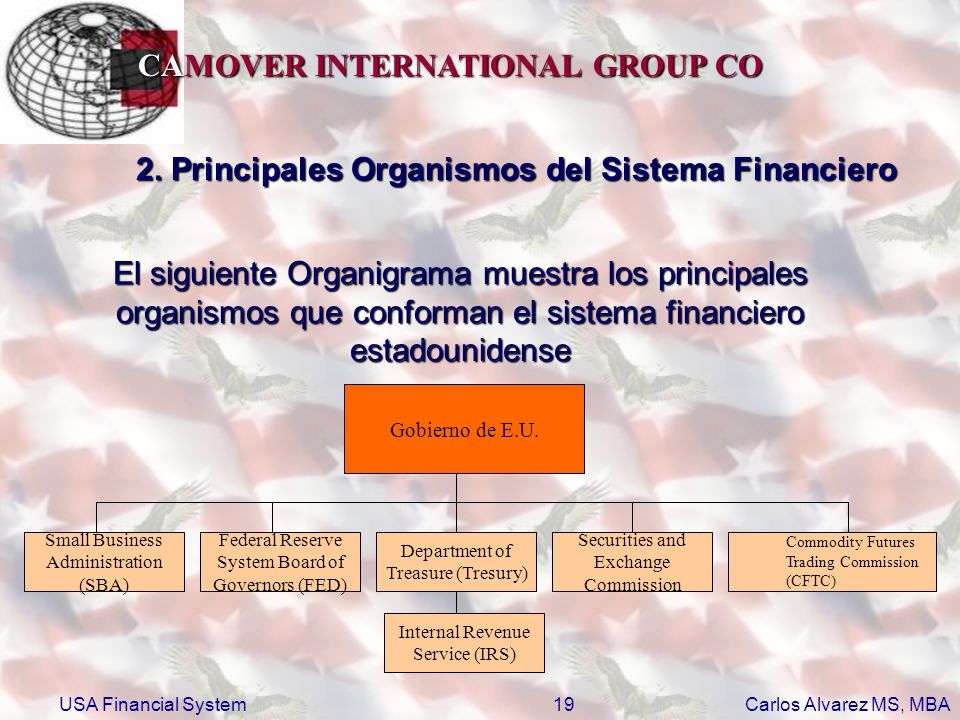 CAMOVER INTERNATIONAL GROUP CO

2. Principales Organismos del Sistema Financiero

El siguiente Organigrama muestra los principales organismos que conforman el sistema financiero estadounidense

Gobierno de E.U.

Small Business Administration (SBA)

Federal Reserve System Board of Governors (FED)

Department of Treasure (Tresury)

Securities and Exchange Commission

Commodity Futures Trading Commission (CFTC)

Internal Revenue Service (IRS)

USA Financial System 19 Carlos Alvarez MS, MBA